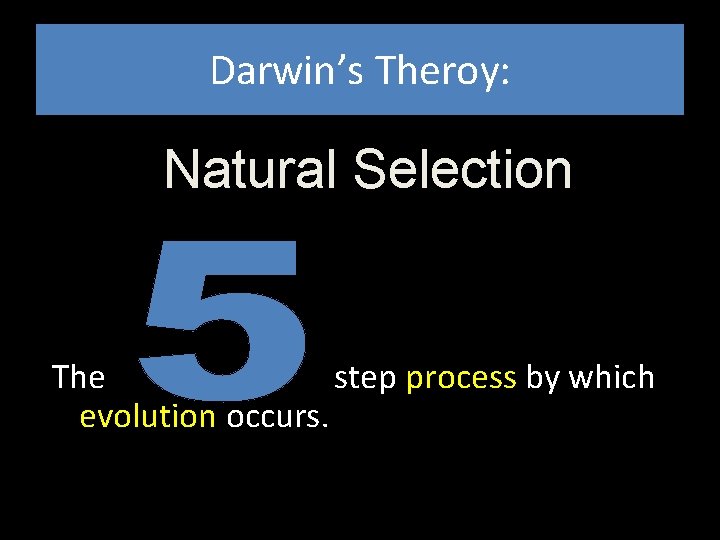 Darwin's Theroy:

Natural Selection

The 5 step process by which evolution occurs.